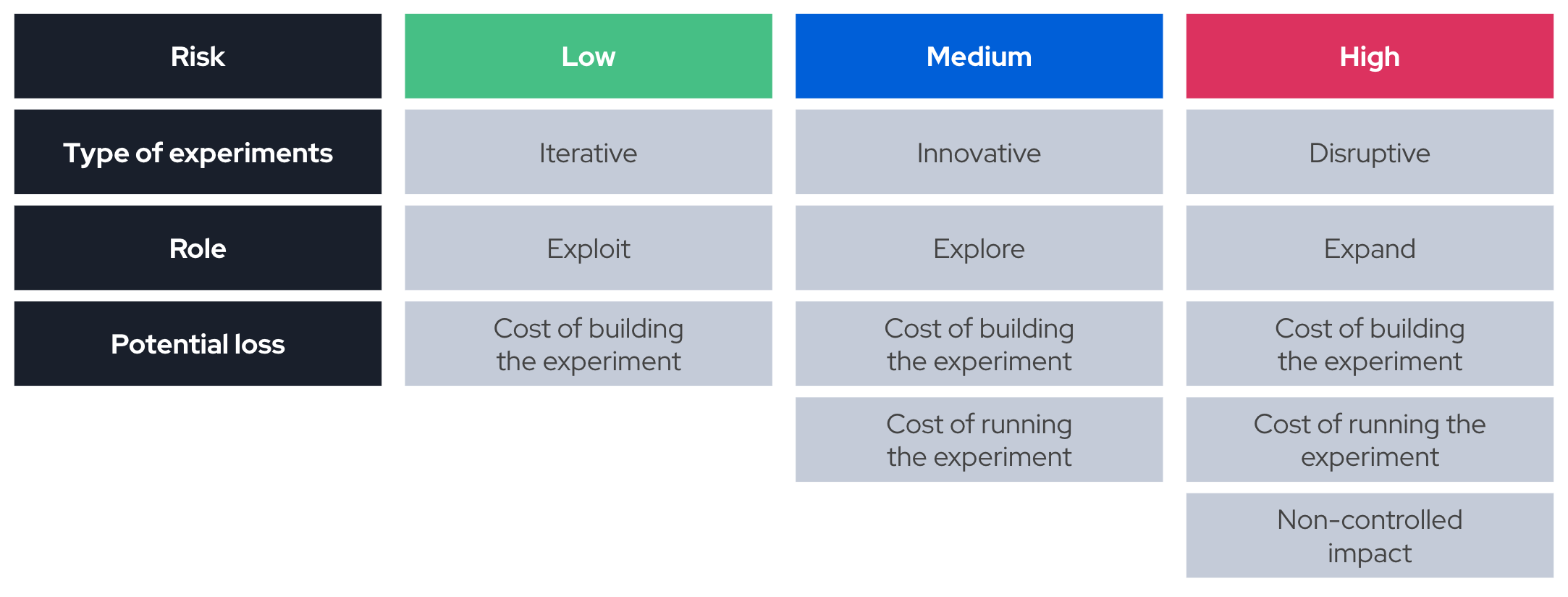 | Risk | Low | Medium | High |
|---|---|---|---|
| Type of experiments | Iterative | Innovative | Disruptive |
| Role | Exploit | Explore | Expand |
| Potential loss | Cost of building the experiment | Cost of building the experiment | Cost of building the experiment |
| | | Cost of running the experiment | Cost of running the experiment |
| | | | Non-controlled impact |